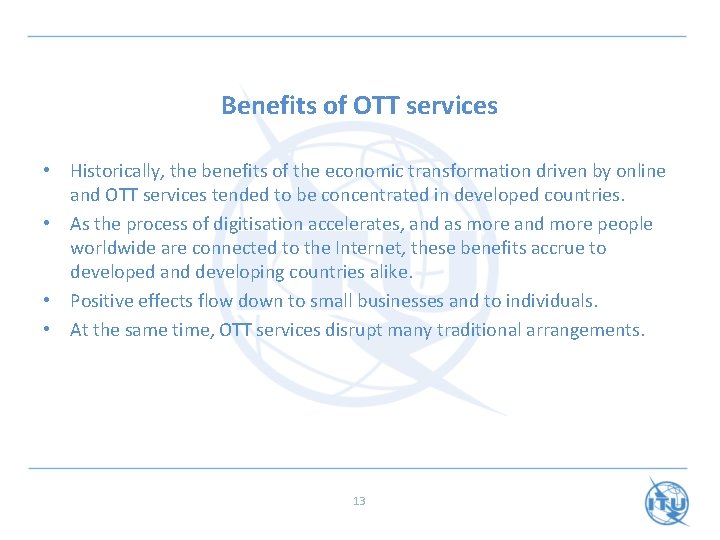 Benefits of OTT services

• Historically, the benefits of the economic transformation driven by online and OTT services tended to be concentrated in developed countries.
• As the process of digitisation accelerates, and as more and more people worldwide are connected to the Internet, these benefits accrue to developed and developing countries alike.
• Positive effects flow down to small businesses and to individuals.
• At the same time, OTT services disrupt many traditional arrangements.

13

ITU